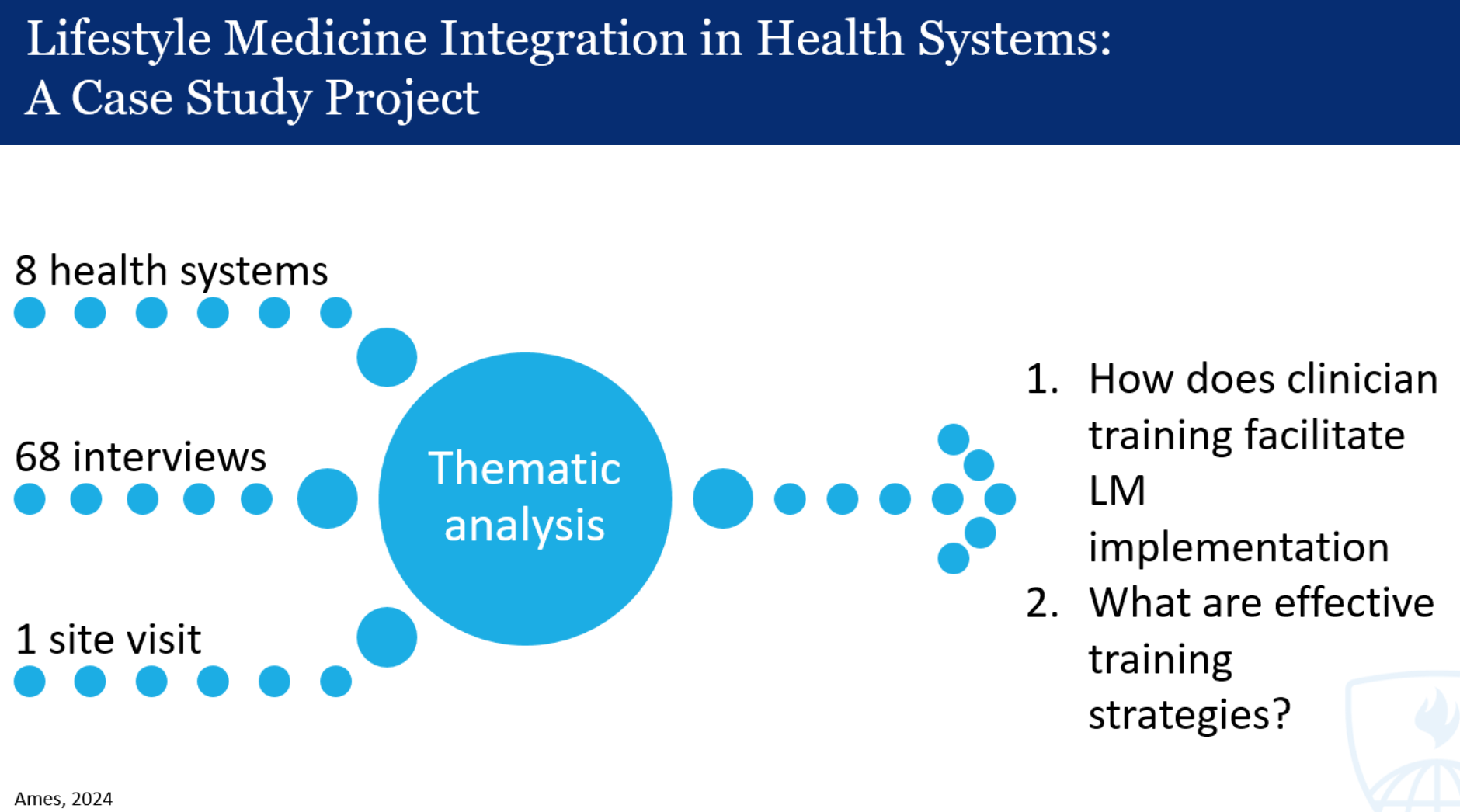 Lifestyle Medicine Integration in Health Systems: A Case Study Project

8 health systems

68 interviews

1 site visit

Thematic analysis

1. How does clinician training facilitate LM implementation
2. What are effective training strategies?

Ames, 2024